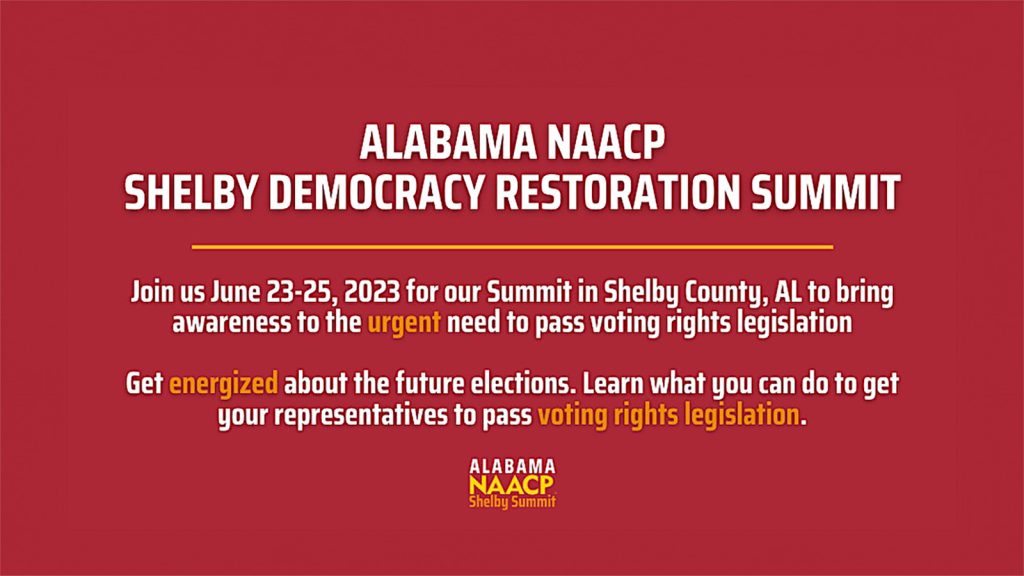 ALABAMA NAACP
SHELBY DEMOCRACY RESTORATION SUMMIT

Join us June 23-25, 2023 for our Summit in Shelby County, AL to bring awareness to the urgent need to pass voting rights legislation

Get energized about the future elections. Learn what you can do to get your representatives to pass voting rights legislation.

ALABAMA
NAACP
Shelby Summit